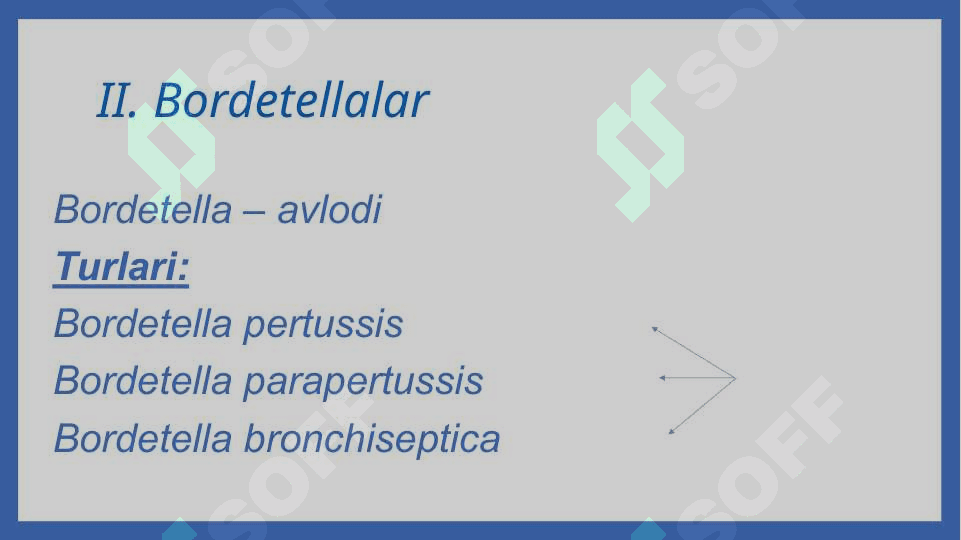 II. Bordetellalar

Bordetella – avlodi

Turlari:

Bordetella pertussis

Bordetella parapertussis

Bordetella bronchiseptica

SOFF SOFF SOFF SOFF